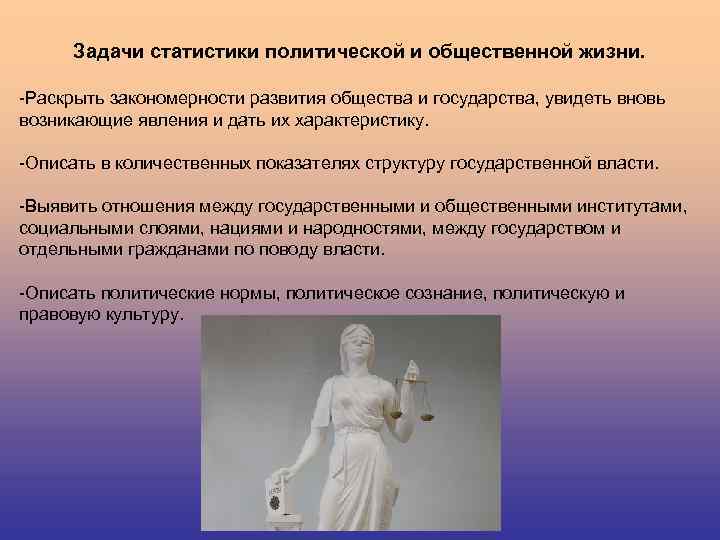 Задачи статистики политической и общественной жизни.

-Раскрыть закономерности развития общества и государства, увидеть вновь возникающие явления и дать их характеристику.

-Описать в количественных показателях структуру государственной власти.

-Выявить отношения между государственными и общественными институтами, социальными слоями, нациями и народностями, между государством и отдельными гражданами по поводу власти.

-Описать политические нормы, политическое сознание, политическую и правовую культуру.